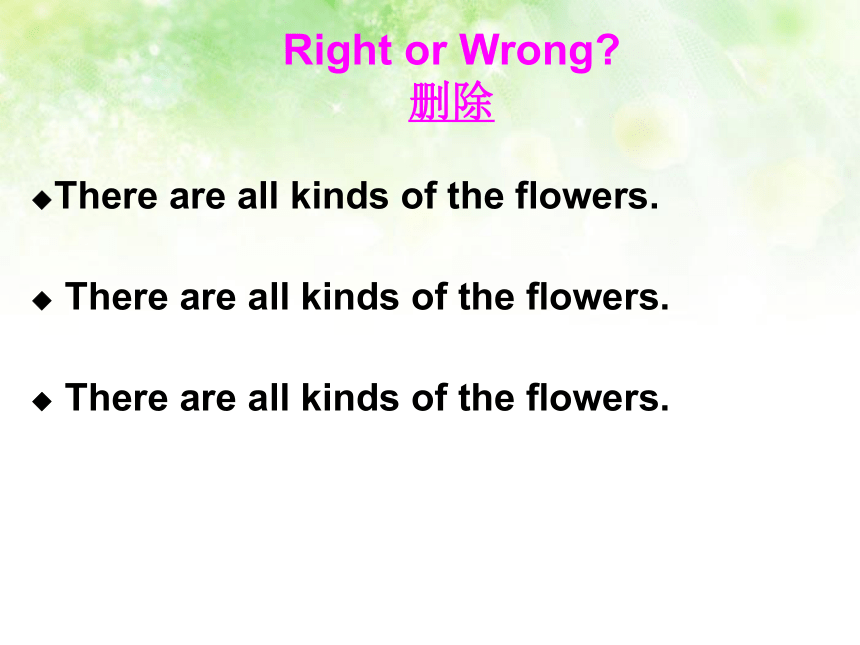 Right or Wrong?
删除

◆There are all kinds of the flowers.

◆ There are all kinds of the flowers.

◆ There are all kinds of the flowers.